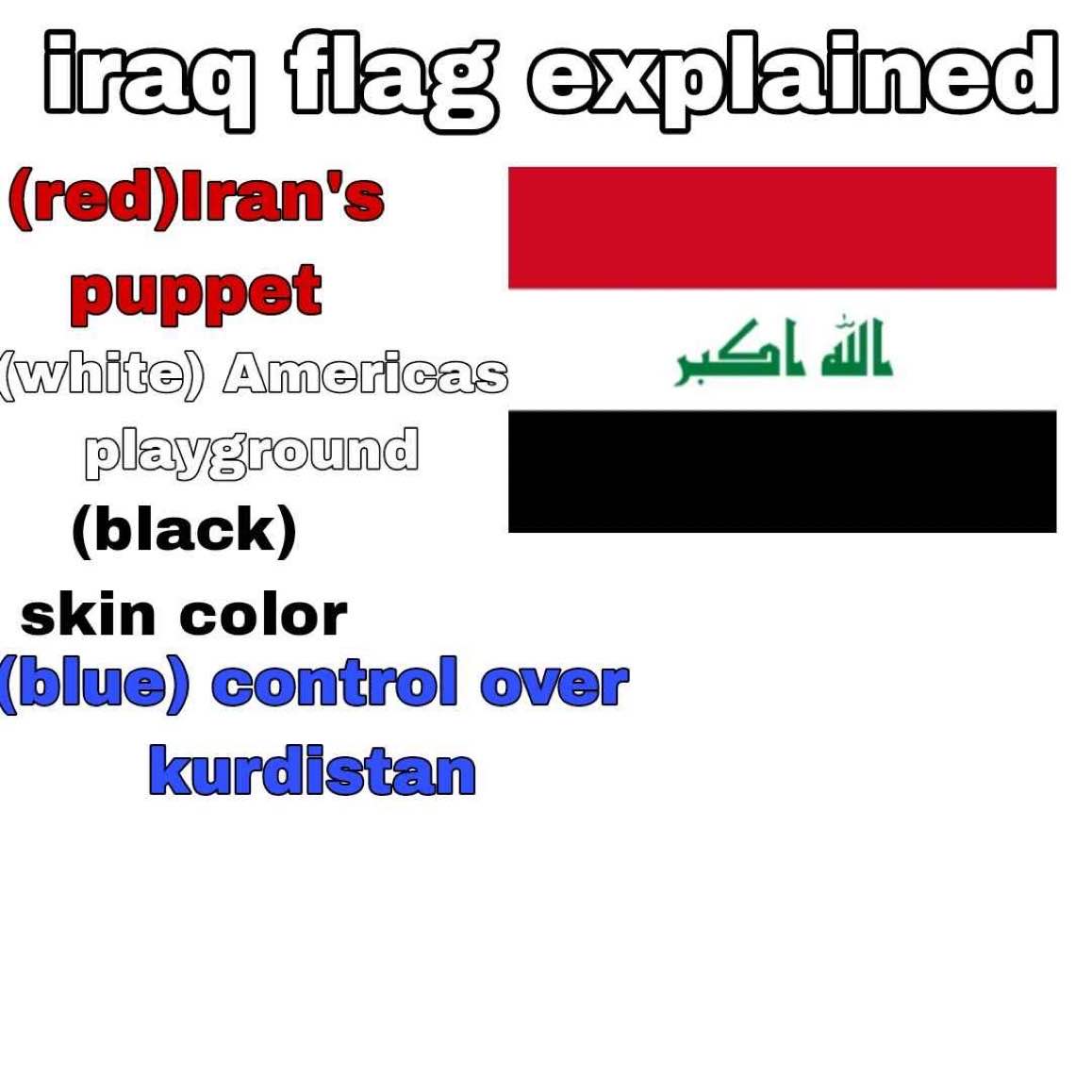 iraq flag explained

(red)Iran's puppet

(white) Americas playground

(black) skin color

(blue) control over kurdistan

الله اكبر